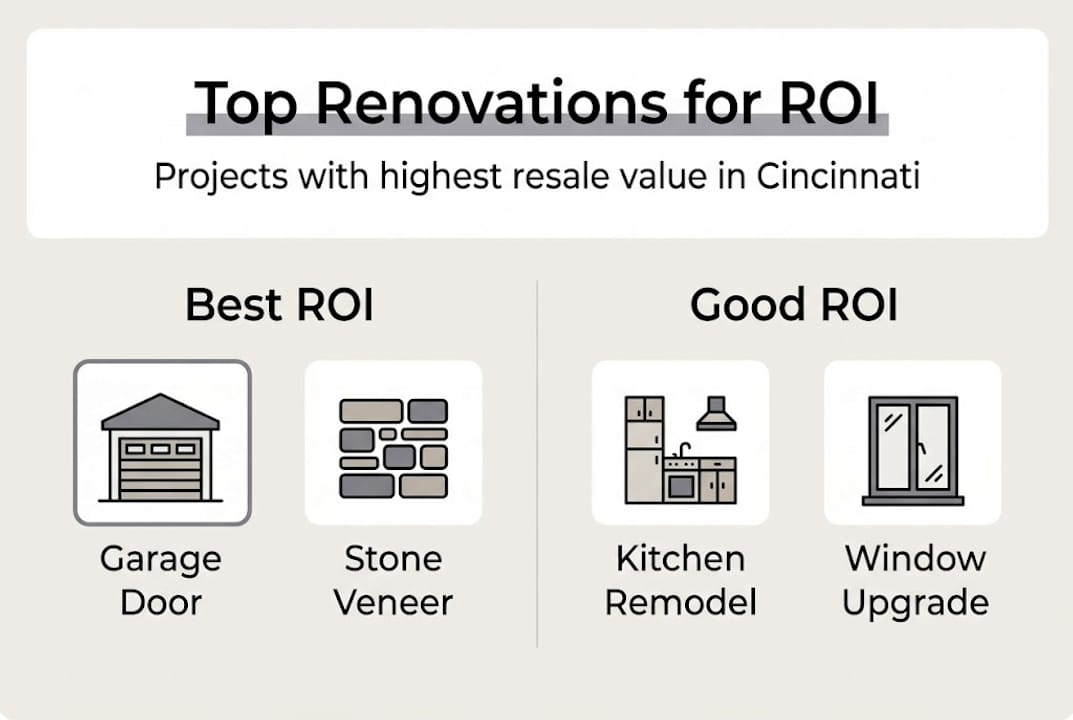 Top Renovations for ROI

Projects with highest resale value in Cincinnati

Best ROI

Garage Door

Stone Veneer

Good ROI

Kitchen Remodel

Window Upgrade